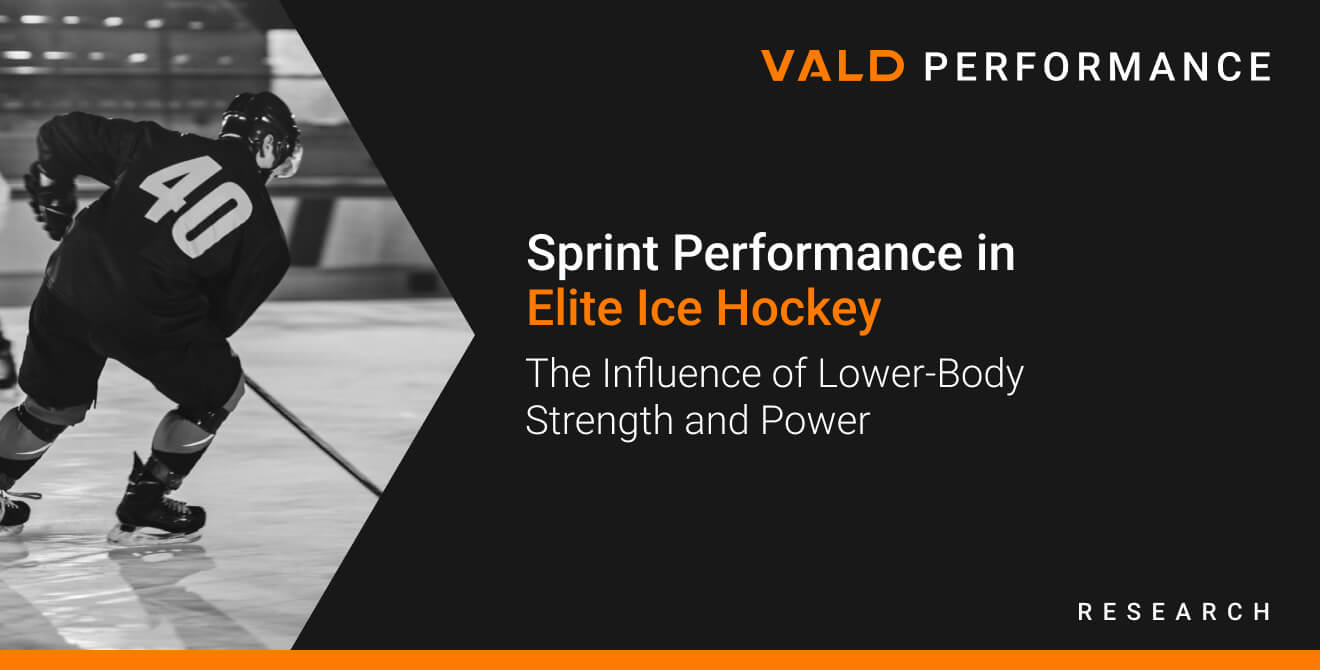 VALD PERFORMANCE

40

Sprint Performance in Elite Ice Hockey

The Influence of Lower-Body Strength and Power

RESEARCH